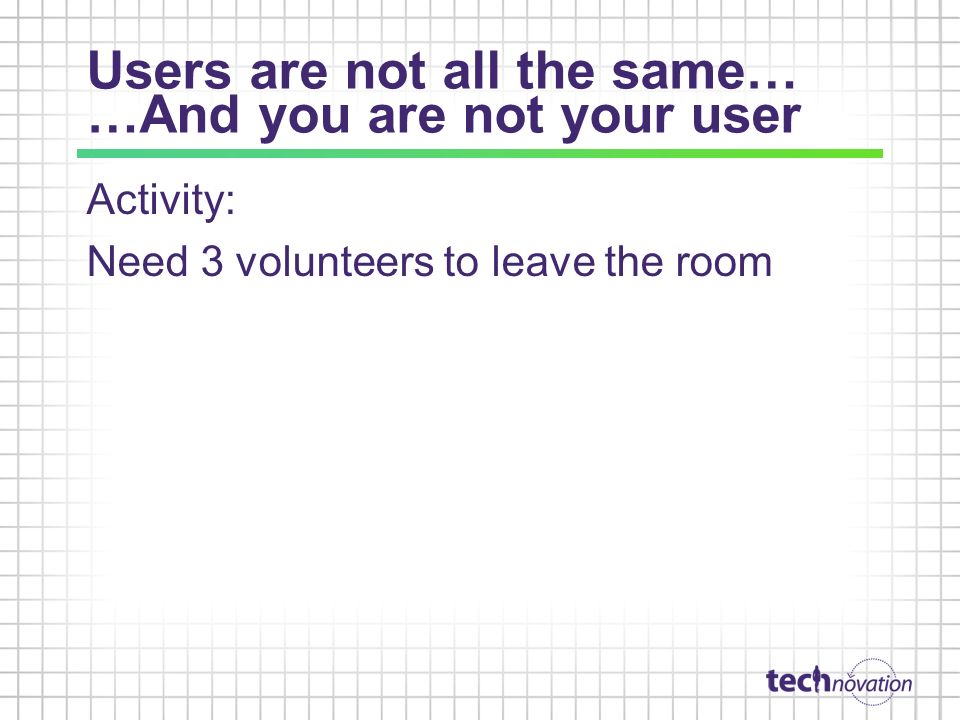 Users are not all the same…
…And you are not your user

Activity:

Need 3 volunteers to leave the room

technovation